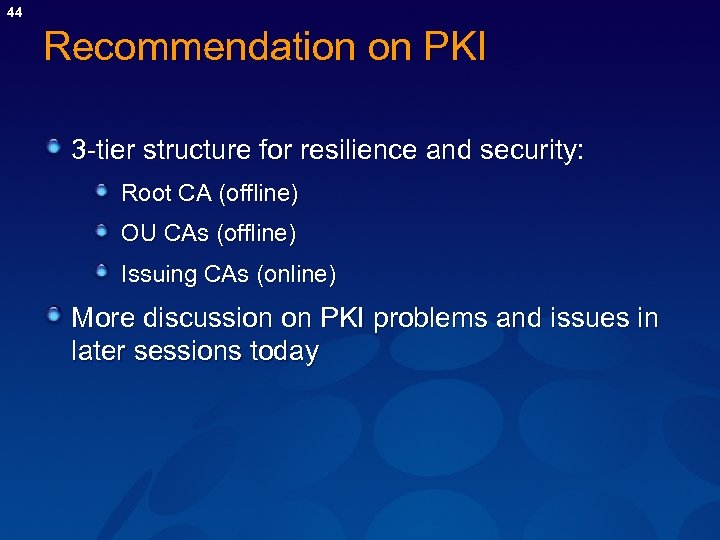 44

Recommendation on PKI

3-tier structure for resilience and security:

Root CA (offline)

OU CAs (offline)

Issuing CAs (online)

More discussion on PKI problems and issues in later sessions today